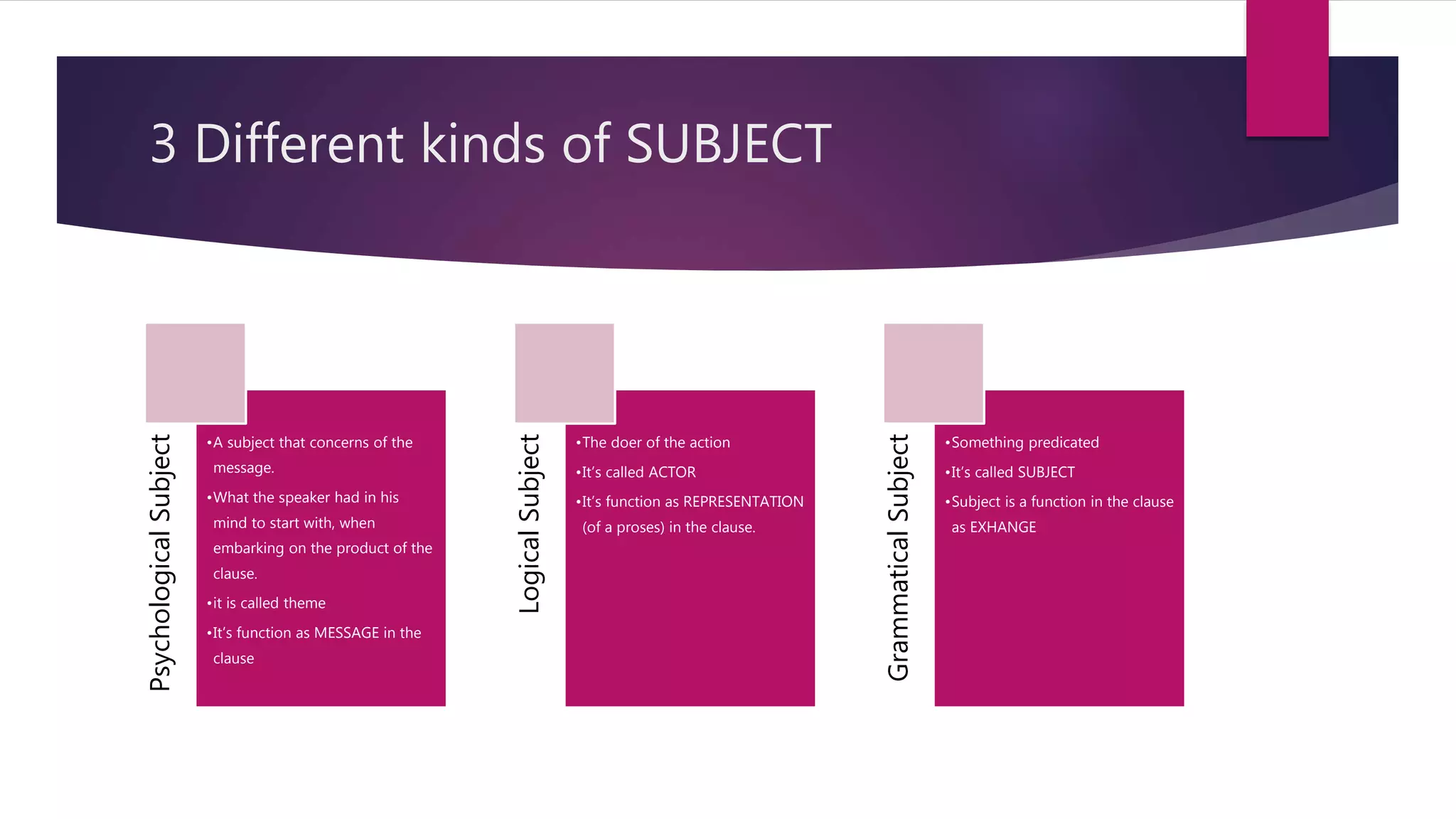 3 Different kinds of SUBJECT

Psychological Subject

•A subject that concerns of the message.
•What the speaker had in his mind to start with, when embarking on the product of the clause.
•it is called theme
•It's function as MESSAGE in the clause

Logical Subject

•The doer of the action
•It's called ACTOR
•It's function as REPRESENTATION (of a proses) in the clause.

Grammatical Subject

•Something predicated
•It's called SUBJECT
•Subject is a function in the clause as EXHANGE